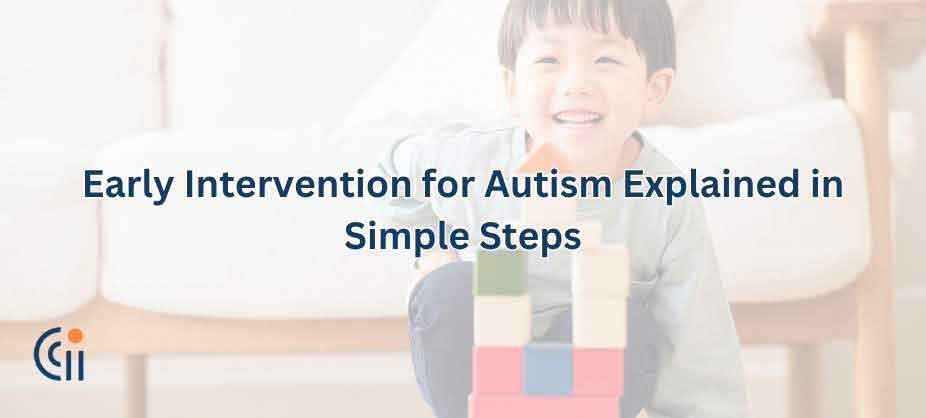 Early Intervention for Autism Explained in Simple Steps